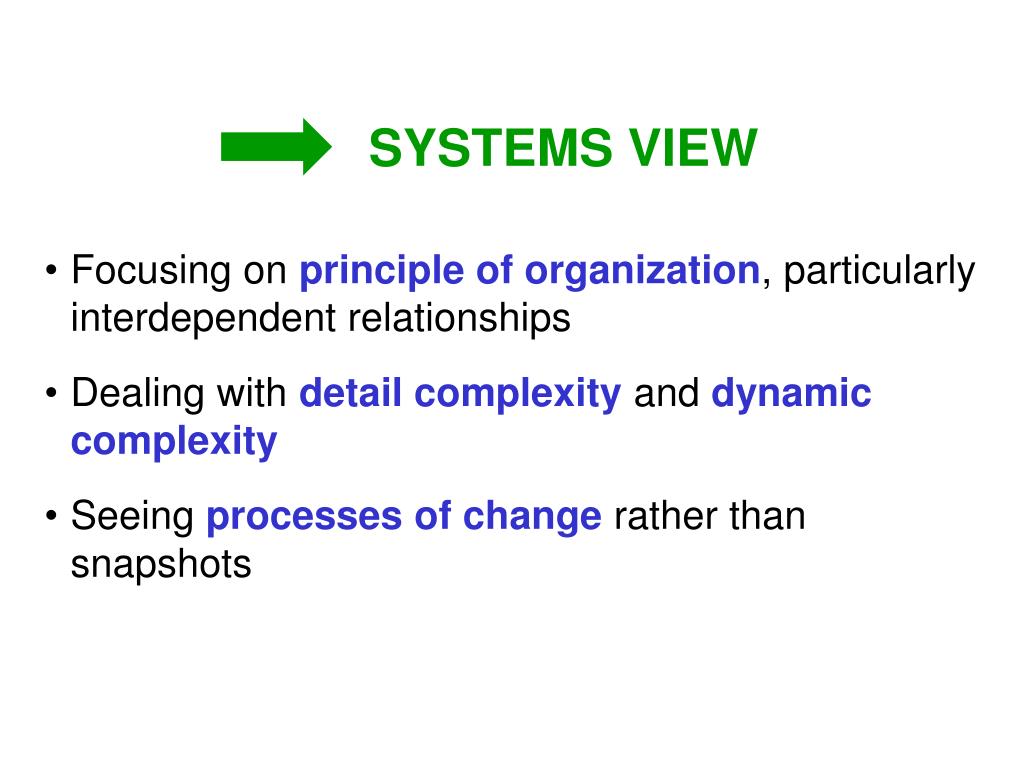 SYSTEMS VIEW

• Focusing on principle of organization, particularly interdependent relationships

• Dealing with detail complexity and dynamic complexity

• Seeing processes of change rather than snapshots